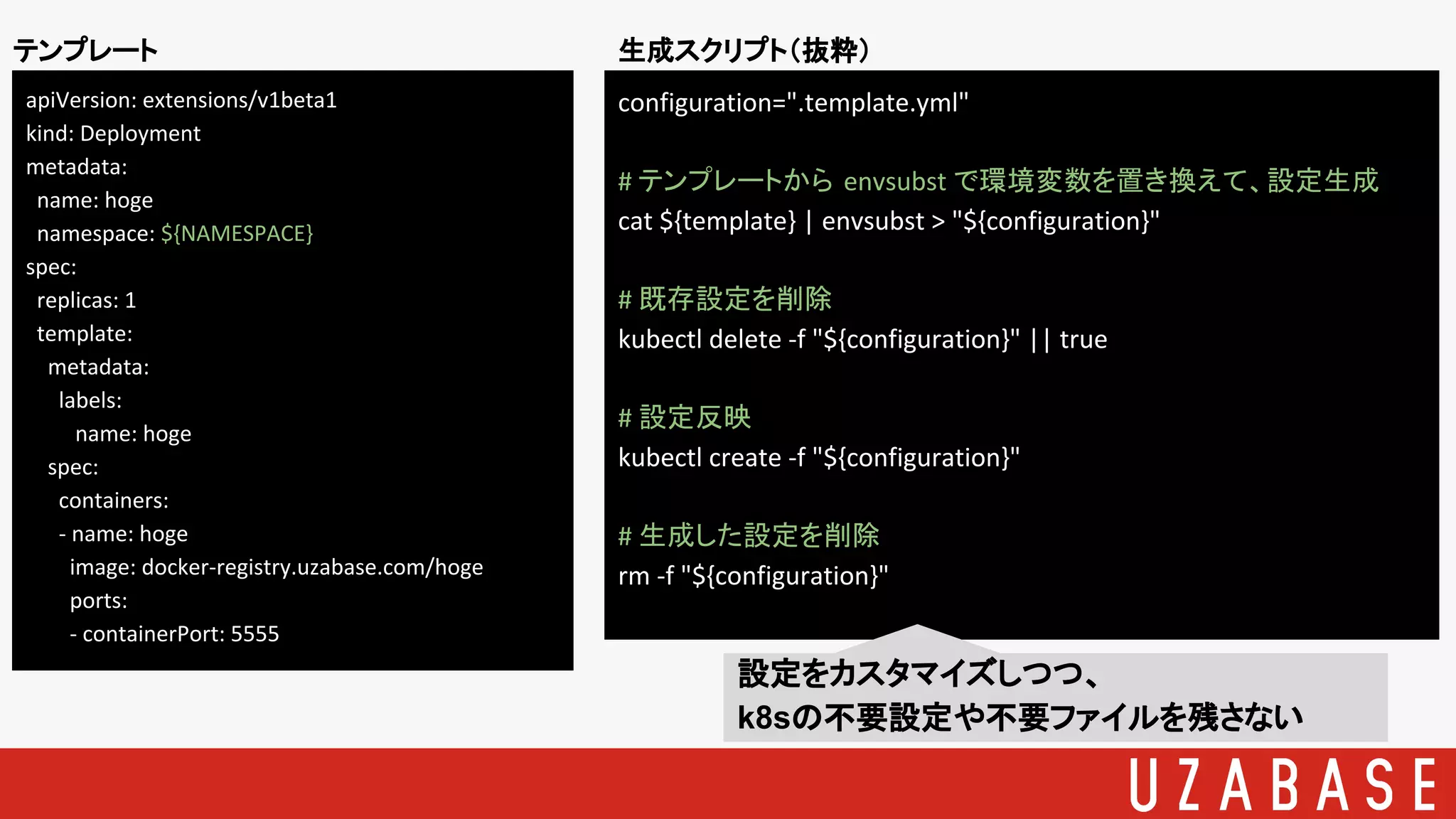 テンプレート

apiVersion: extensions/v1beta1
kind: Deployment
metadata:
  name: hoge
  namespace: ${NAMESPACE}
spec:
  replicas: 1
  template:
    metadata:
      labels:
        name: hoge
    spec:
      containers:
      - name: hoge
        image: docker-registry.uzabase.com/hoge
        ports:
        - containerPort: 5555

生成スクリプト（抜粋）

configuration=".template.yml"

# テンプレートから envsubst で環境変数を置き換えて、設定生成
cat ${template} | envsubst > "${configuration}"

# 既存設定を削除
kubectl delete -f "${configuration}" || true

# 設定反映
kubectl create -f "${configuration}"

# 生成した設定を削除
rm -f "${configuration}"

設定をカスタマイズしつつ、
k8sの不要設定や不要ファイルを残さない

UZABASE